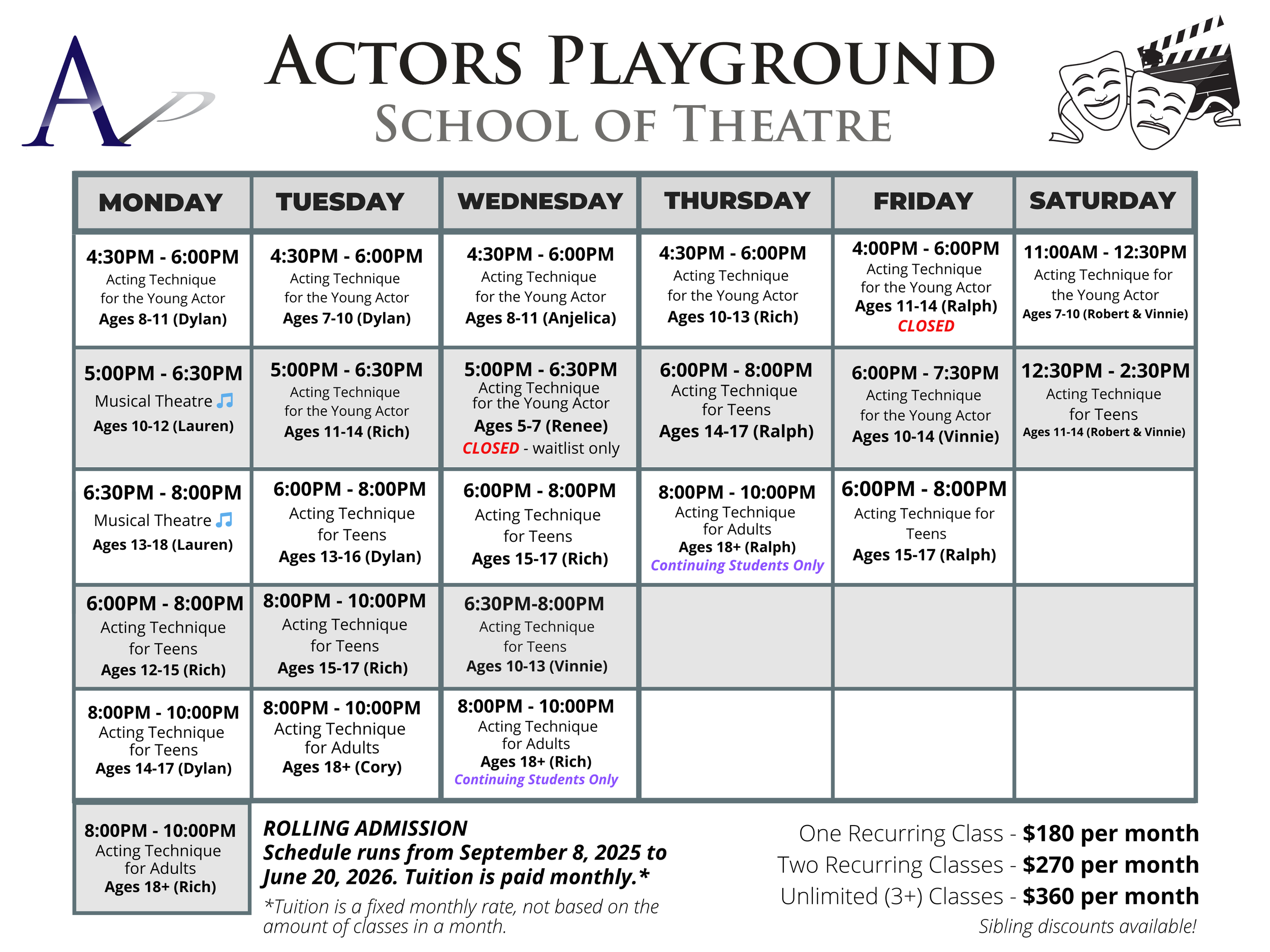 AP

ACTORS PLAYGROUND
SCHOOL OF THEATRE

| MONDAY | TUESDAY | WEDNESDAY | THURSDAY | FRIDAY | SATURDAY |
|---|---|---|---|---|---|
| 4:30PM - 6:00PM Acting Technique for the Young Actor Ages 8-11 (Dylan) | 4:30PM - 6:00PM Acting Technique for the Young Actor Ages 7-10 (Dylan) | 4:30PM - 6:00PM Acting Technique for the Young Actor Ages 8-11 (Anjelica) | 4:30PM - 6:00PM Acting Technique for the Young Actor Ages 10-13 (Rich) | 4:00PM - 6:00PM Acting Technique for the Young Actor Ages 11-14 (Ralph) CLOSED | 11:00AM - 12:30PM Acting Technique for the Young Actor Ages 7-10 (Robert & Vinnie) |
| 5:00PM - 6:30PM Musical Theatre Ages 10-12 (Lauren) | 5:00PM - 6:30PM Acting Technique for the Young Actor Ages 11-14 (Rich) | 5:00PM - 6:30PM Acting Technique for the Young Actor Ages 5-7 (Renee) CLOSED - waitlist only | 6:00PM - 8:00PM Acting Technique for Teens Ages 14-17 (Ralph) | 6:00PM - 7:30PM Acting Technique for the Young Actor Ages 10-14 (Vinnie) | 12:30PM - 2:30PM Acting Technique for Teens Ages 11-14 (Robert & Vinnie) |
| 6:30PM - 8:00PM Musical Theatre Ages 13-18 (Lauren) | 6:00PM - 8:00PM Acting Technique for Teens Ages 13-16 (Dylan) | 6:00PM - 8:00PM Acting Technique for Teens Ages 15-17 (Rich) | 8:00PM - 10:00PM Acting Technique for Adults Ages 18+ (Ralph) Continuing Students Only | 6:00PM - 8:00PM Acting Technique for Teens Ages 15-17 (Ralph) | |
| 6:00PM - 8:00PM Acting Technique for Teens Ages 12-15 (Rich) | 8:00PM - 10:00PM Acting Technique for Teens Ages 15-17 (Rich) | 6:30PM-8:00PM Acting Technique for Teens Ages 10-13 (Vinnie) | | | |
| 8:00PM - 10:00PM Acting Technique for Teens Ages 14-17 (Dylan) | 8:00PM - 10:00PM Acting Technique for Adults Ages 18+ (Cory) | 8:00PM - 10:00PM Acting Technique for Adults Ages 18+ (Rich) Continuing Students Only | | | |
| 8:00PM - 10:00PM Acting Technique for Adults Ages 18+ (Rich) | | | | | |

ROLLING ADMISSION
Schedule runs from September 8, 2025 to June 20, 2026. Tuition is paid monthly.*
*Tuition is a fixed monthly rate, not based on the amount of classes in a month.

One Recurring Class - $180 per month
Two Recurring Classes - $270 per month
Unlimited (3+) Classes - $360 per month
Sibling discounts available!